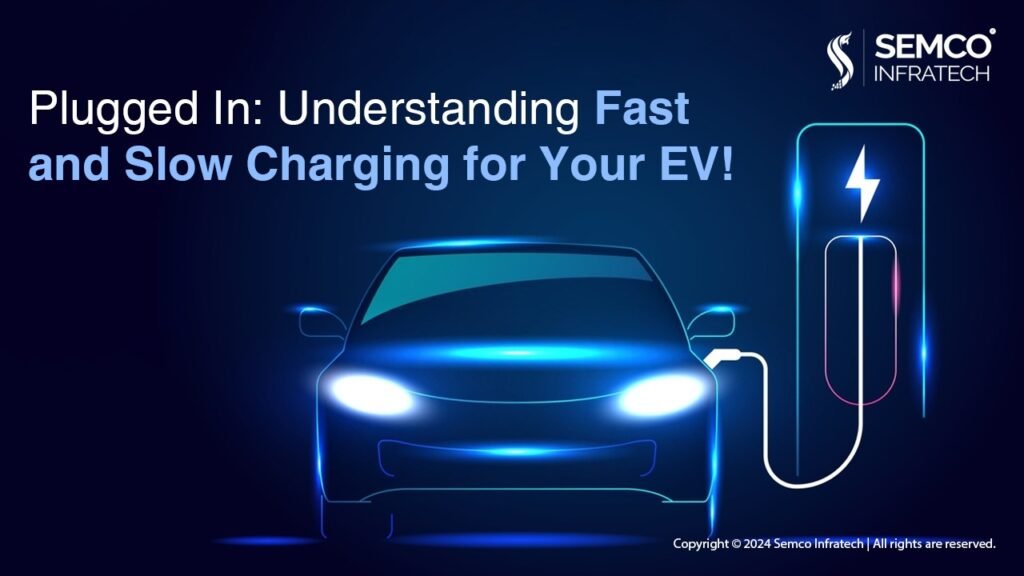 SEMCO
INFRATECH

Plugged In: Understanding Fast and Slow Charging for Your EV!

Copyright © 2024 Semco Infratech | All rights are reserved.